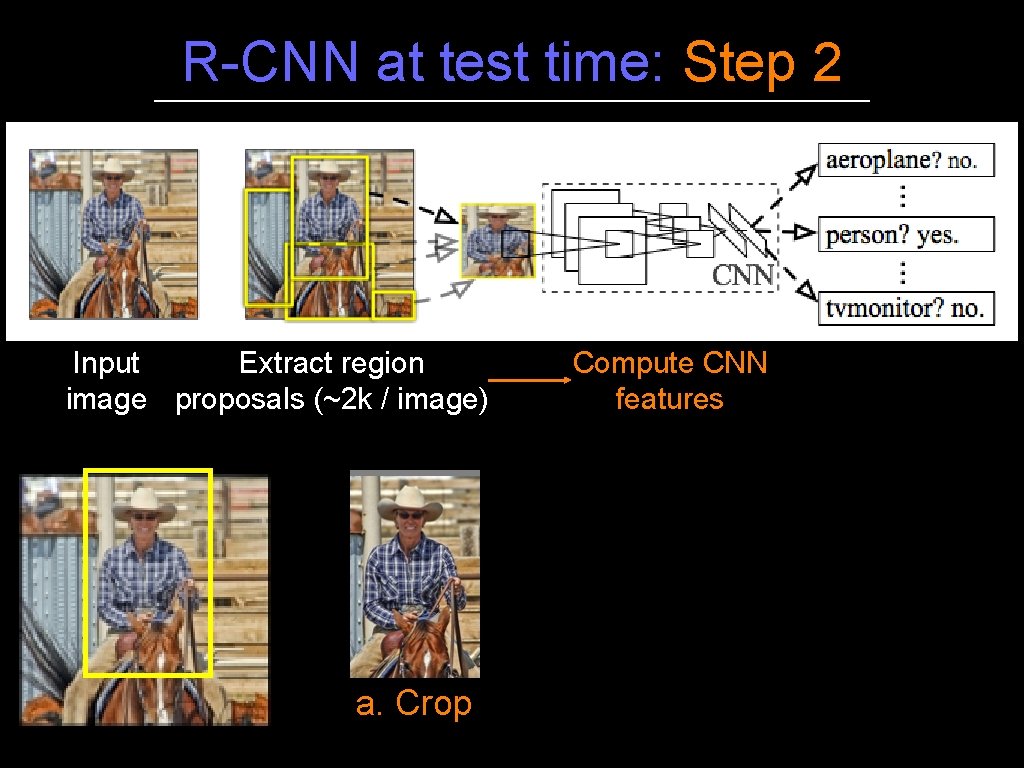 R-CNN at test time: Step 2

aeroplane? no.
⋮
person? yes.
⋮
tvmonitor? no.

CNN

Input image

Extract region proposals (~2k / image)

Compute CNN features

a. Crop